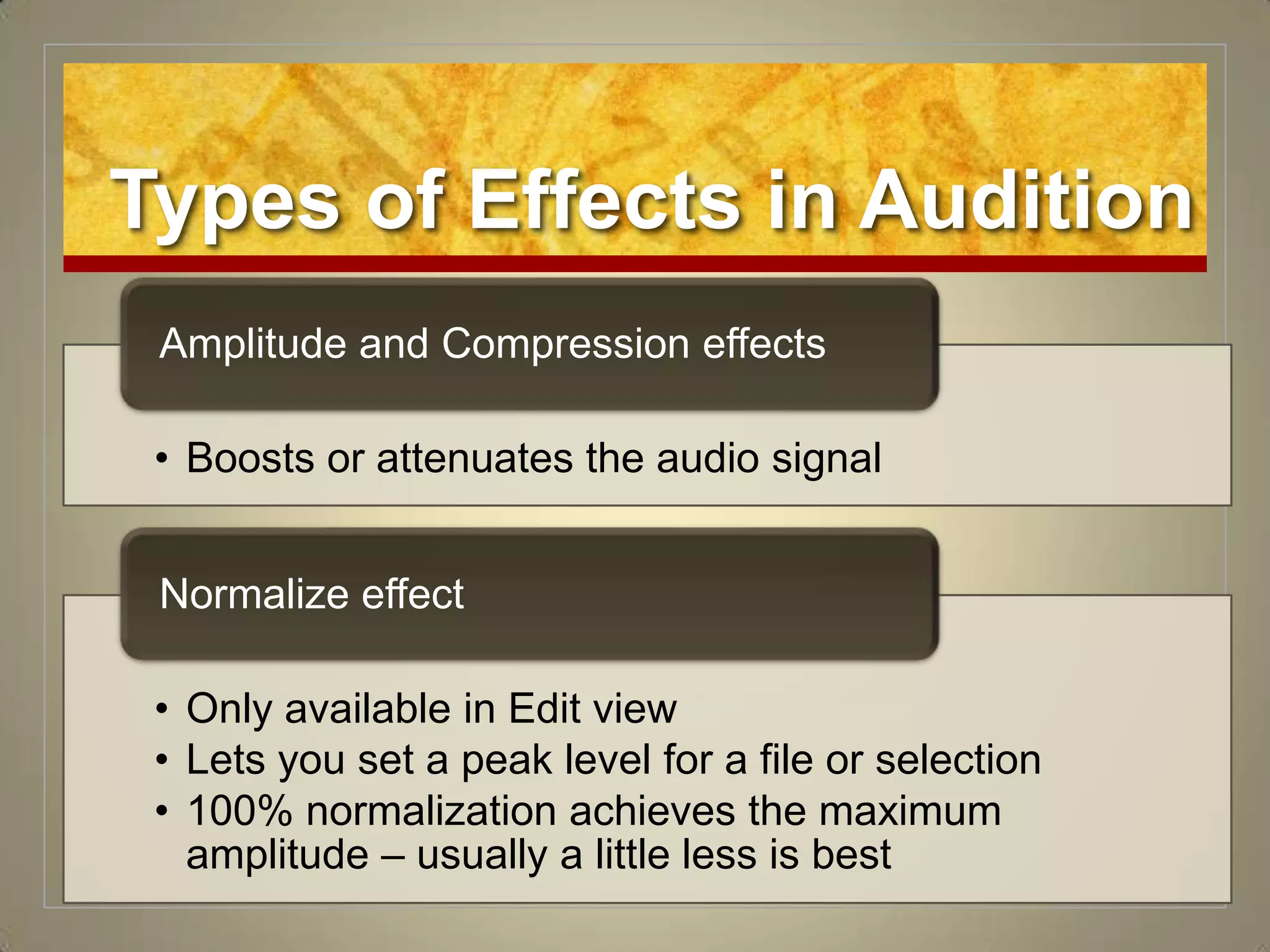 Types of Effects in Audition

Amplitude and Compression effects

• Boosts or attenuates the audio signal

Normalize effect

• Only available in Edit view
• Lets you set a peak level for a file or selection
• 100% normalization achieves the maximum amplitude – usually a little less is best